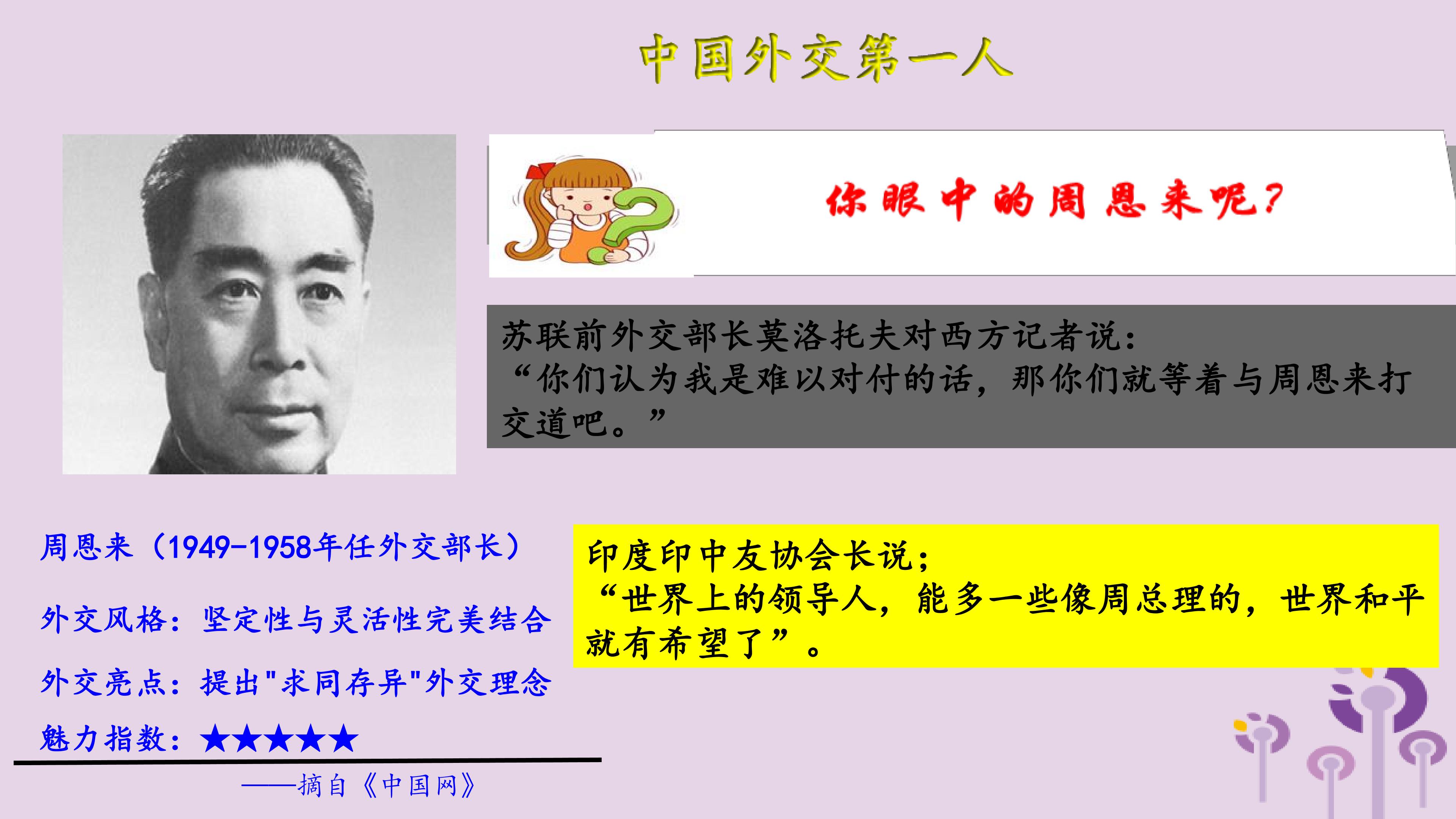 中国外交第一人

你眼中的周恩来呢？

苏联前外交部长莫洛托夫对西方记者说：
“你们认为我是难以对付的话，那你们就等着与周恩来打交道吧。”

周恩来（1949-1958年任外交部长）

外交风格：坚定性与灵活性完美结合

外交亮点：提出"求同存异"外交理念

魅力指数：★★★★★

——摘自《中国网》

印度印中友协会长说；
“世界上的领导人，能多一些像周总理的，世界和平就有希望了”。